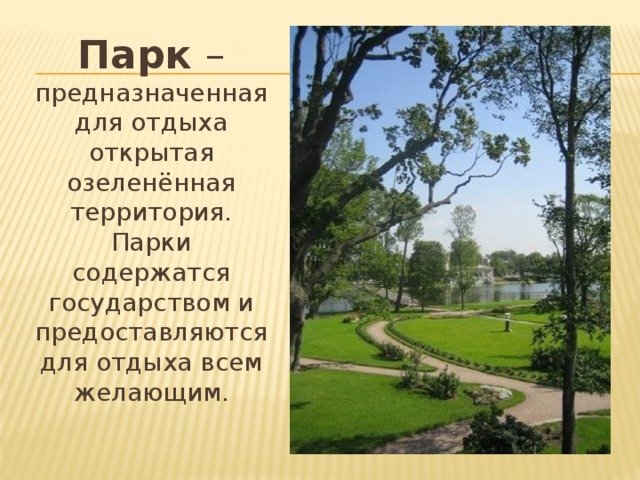 Парк – предназначенная для отдыха открытая озеленённая территория. Парки содержатся государством и предоставляются для отдыха всем желающим.